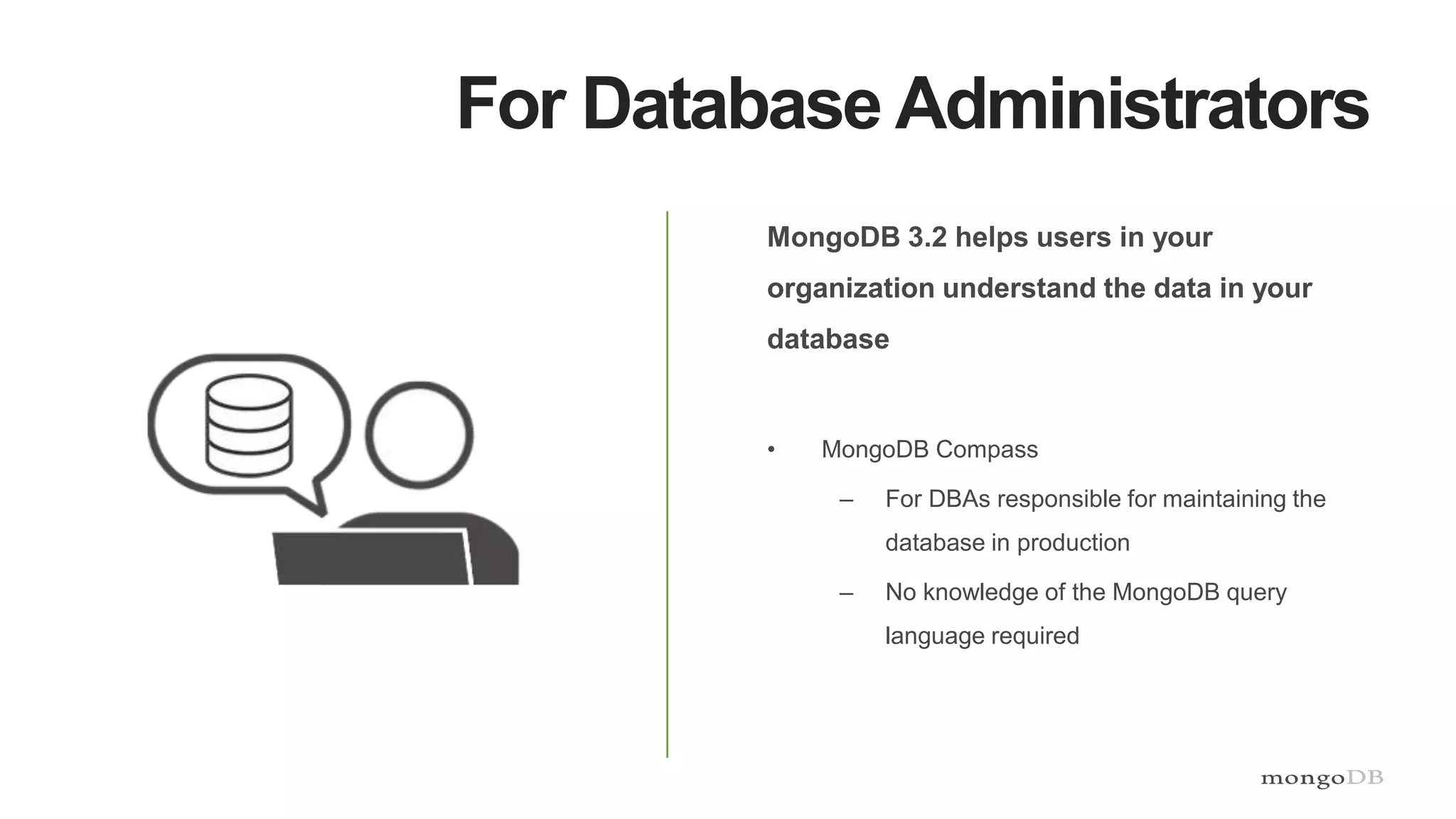 For Database Administrators

MongoDB 3.2 helps users in your organization understand the data in your database

• MongoDB Compass
– For DBAs responsible for maintaining the database in production
– No knowledge of the MongoDB query language required

mongoDB